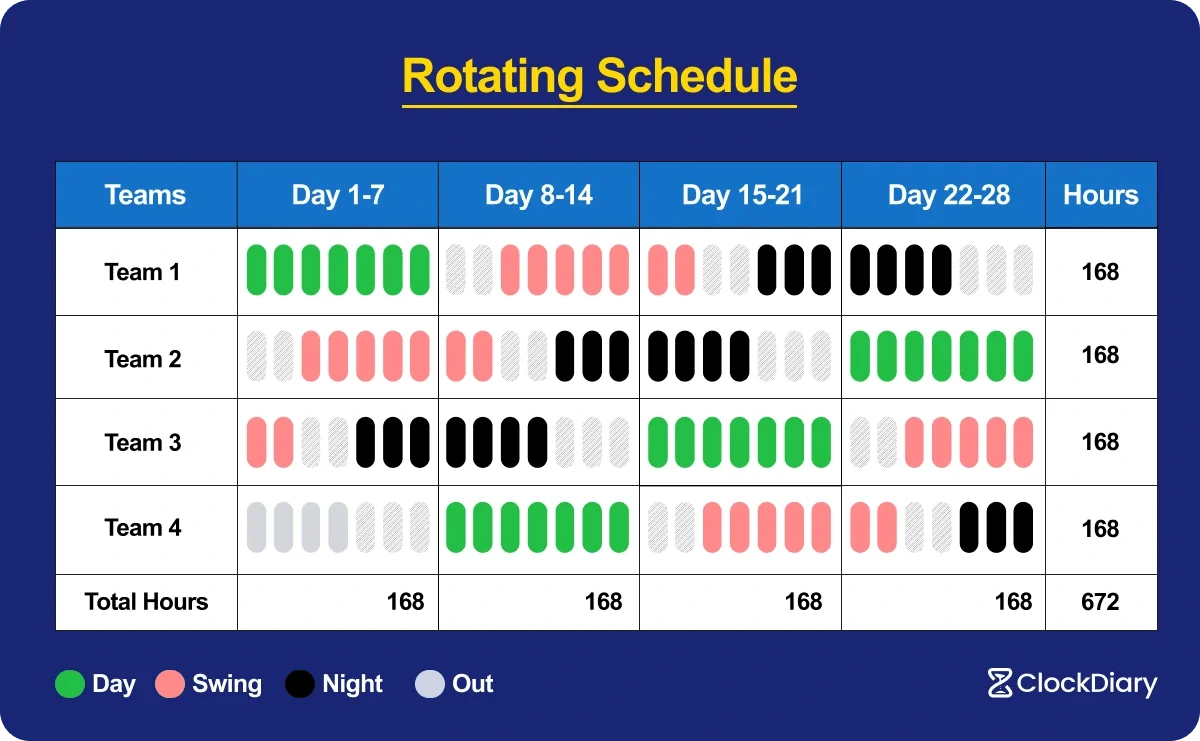 Rotating Schedule

| Teams | Day 1-7 | Day 8-14 | Day 15-21 | Day 22-28 | Hours |
|---|---|---|---|---|---|
| Team 1 | | | | | 168 |
| Team 2 | | | | | 168 |
| Team 3 | | | | | 168 |
| Team 4 | | | | | 168 |
| Total Hours | 168 | 168 | 168 | 168 | 672 |

Day Swing Night Out

ClockDiary